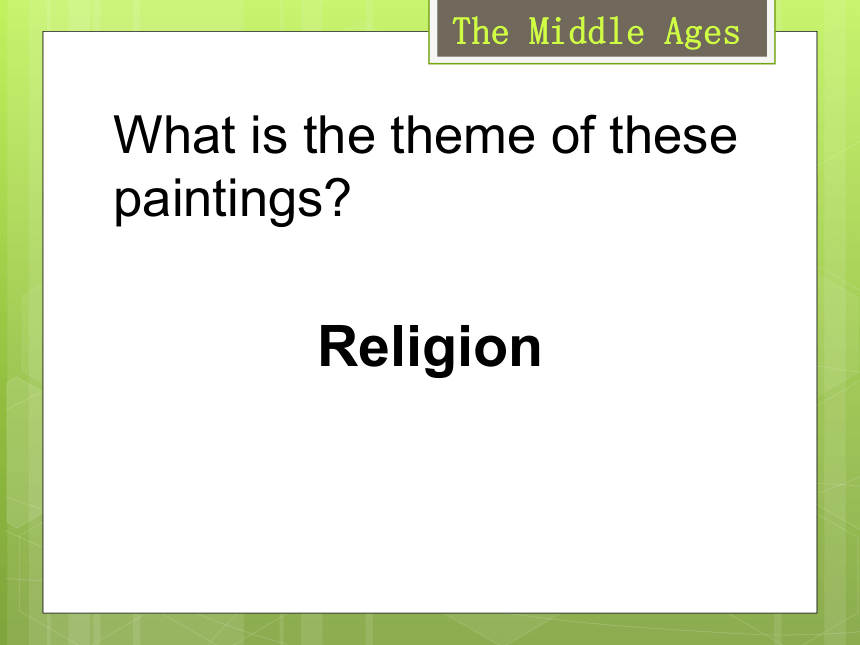 The Middle Ages

What is the theme of these paintings?

Religion